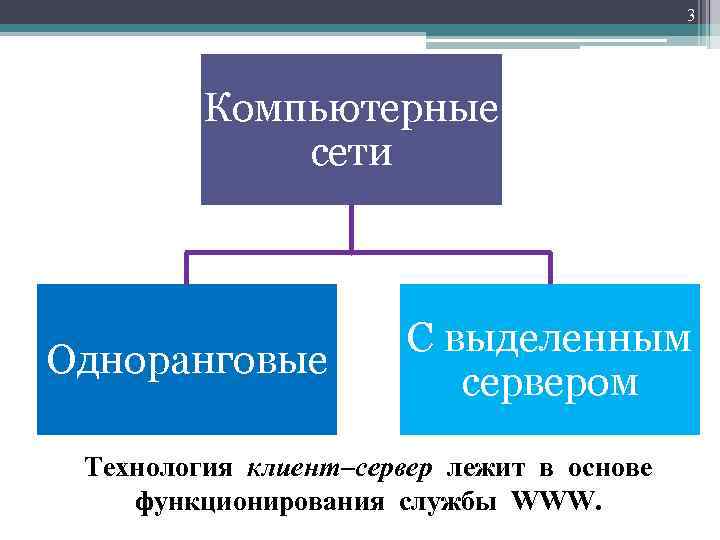 3

Компьютерные сети

Одноранговые

С выделенным сервером

Технология клиент–сервер лежит в основе функционирования службы WWW.